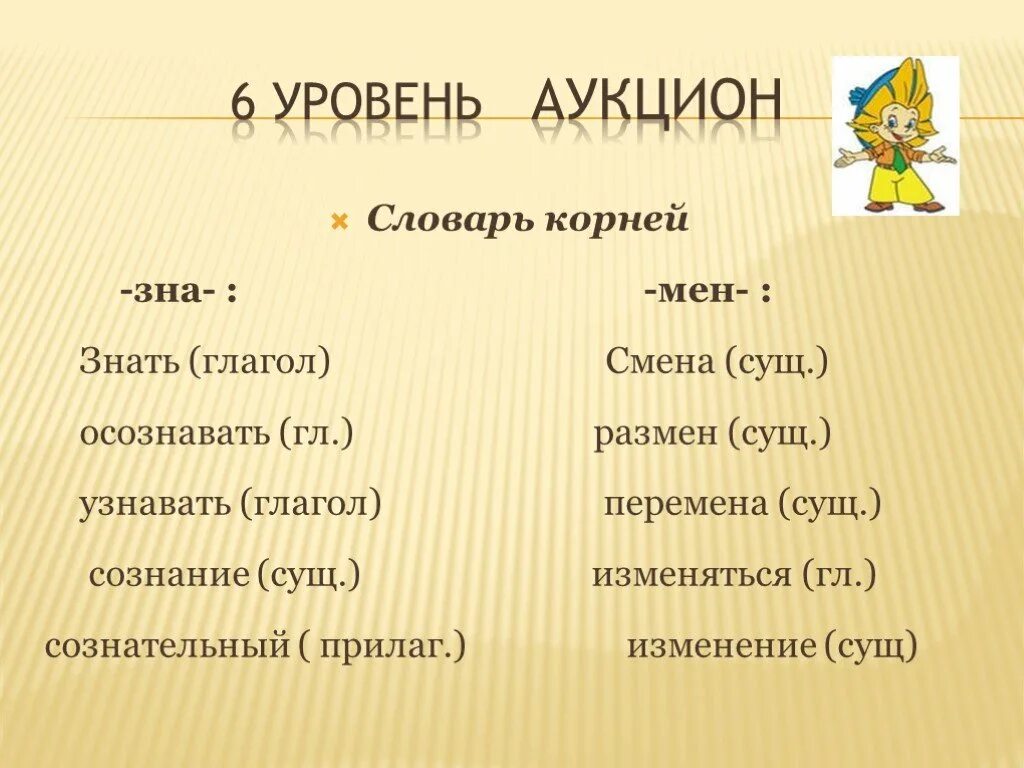 6 УРОВЕНЬ АУКЦИОН

Словарь корней

-зна- :

Знать (глагол)

осознавать (гл.)

узнавать (глагол)

сознание (сущ.)

сознательный ( прилаг.)

-мен- :

Смена (сущ.)

размен (сущ.)

перемена (сущ.)

изменяться (гл.)

изменение (сущ)